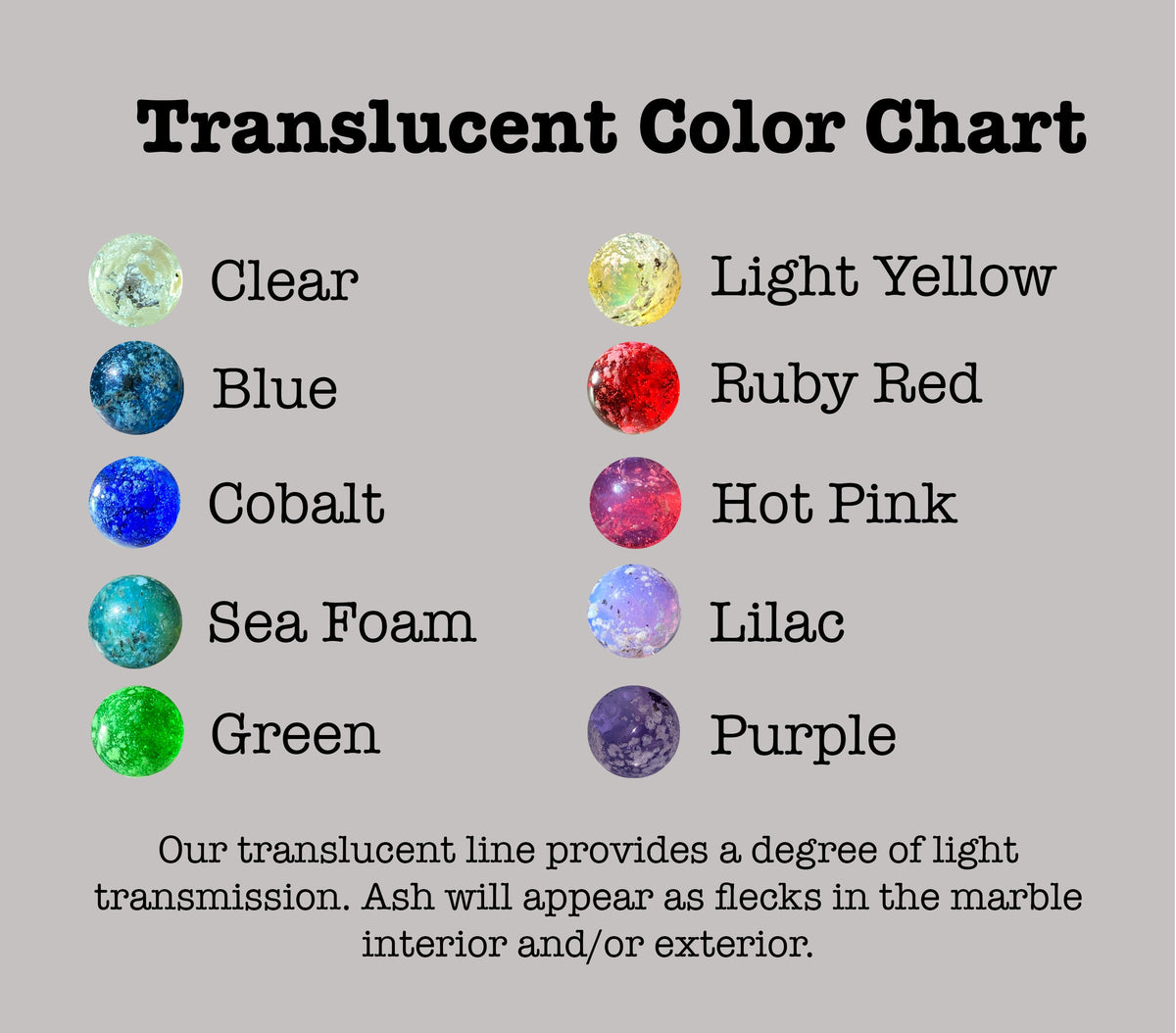 Translucent Color Chart

Clear
Blue
Cobalt
Sea Foam
Green

Light Yellow
Ruby Red
Hot Pink
Lilac
Purple

Our translucent line provides a degree of light transmission. Ash will appear as flecks in the marble interior and/or exterior.